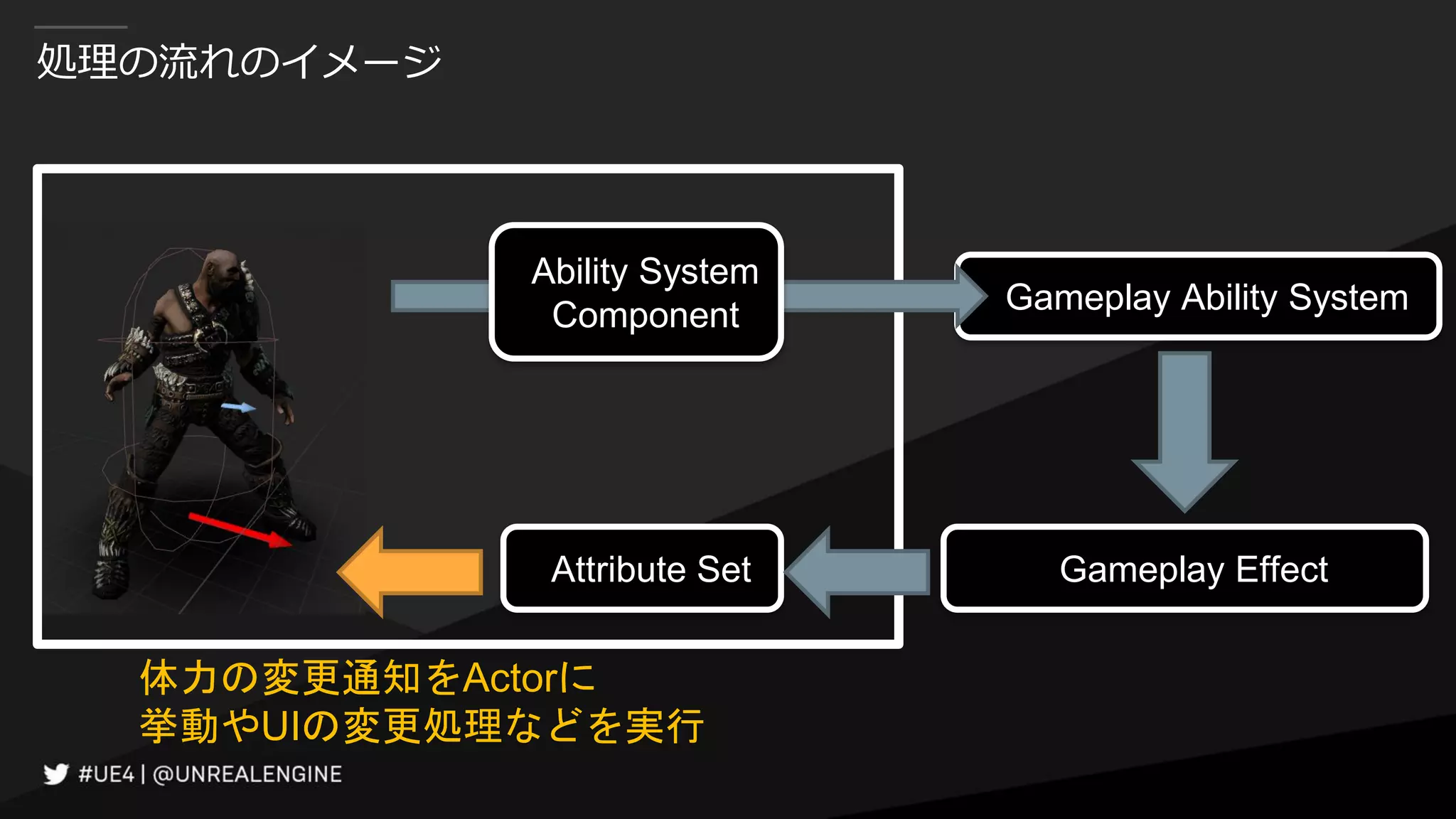 処理の流れのイメージ

Ability System Component

Gameplay Ability System

Attribute Set

Gameplay Effect

体力の変更通知をActorに
挙動やUIの変更処理などを実行

#UE4 | @UNREALENGINE